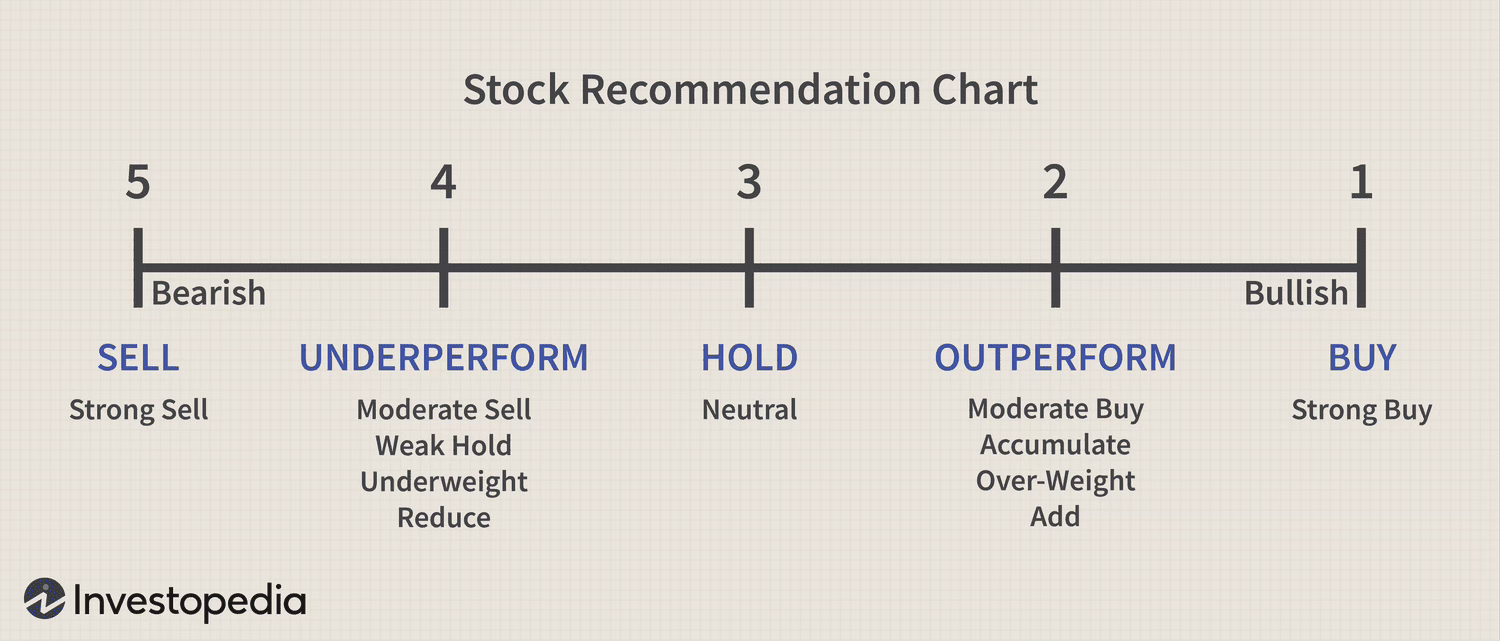 Stock Recommendation Chart

5
4
3
2
1

Bearish
Bullish

SELL
Strong Sell

UNDERPERFORM
Moderate Sell
Weak Hold
Underweight
Reduce

HOLD
Neutral

OUTPERFORM
Moderate Buy
Accumulate
Over-Weight
Add

BUY
Strong Buy

Investopedia